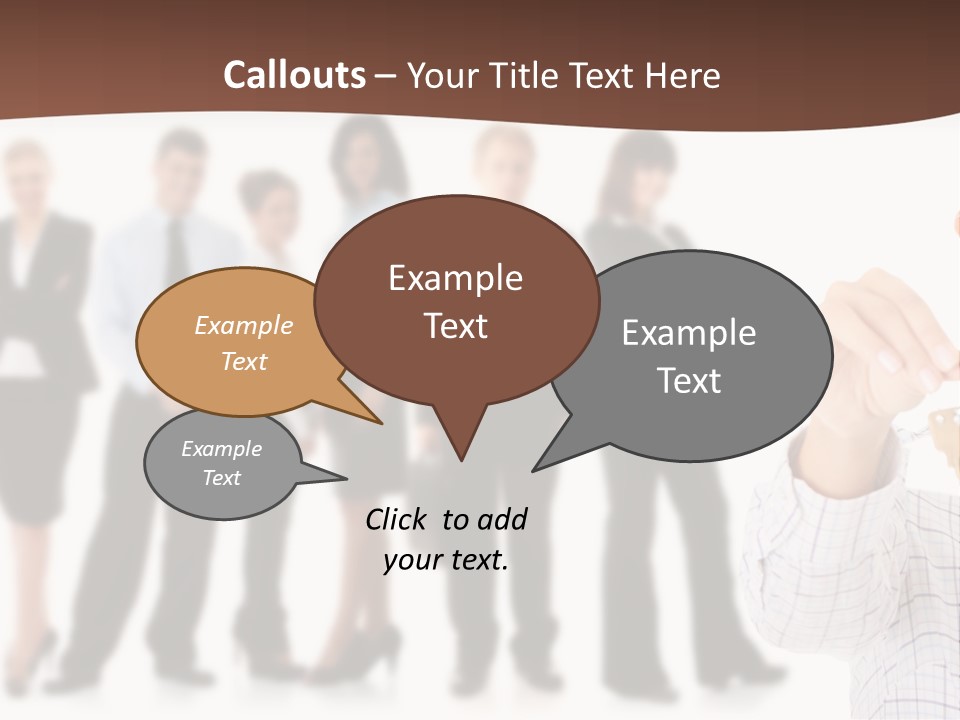 Callouts – Your Title Text Here

Example Text

Example Text

Example Text

Example Text

Click to add your text.